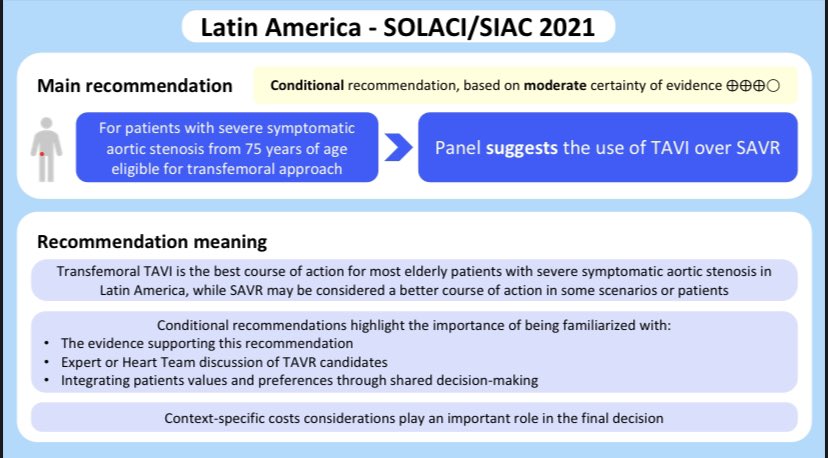 Latin America - SOLACI/SIAC 2021

Main recommendation

Conditional recommendation, based on moderate certainty of evidence ⊕⊕⊕○

For patients with severe symptomatic aortic stenosis from 75 years of age eligible for transfemoral approach

Panel suggests the use of TAVI over SAVR

Recommendation meaning

Transfemoral TAVI is the best course of action for most elderly patients with severe symptomatic aortic stenosis in Latin America, while SAVR may be considered a better course of action in some scenarios or patients

Conditional recommendations highlight the importance of being familiarized with:
• The evidence supporting this recommendation
• Expert or Heart Team discussion of TAVR candidates
• Integrating patients values and preferences through shared decision-making

Context-specific costs considerations play an important role in the final decision